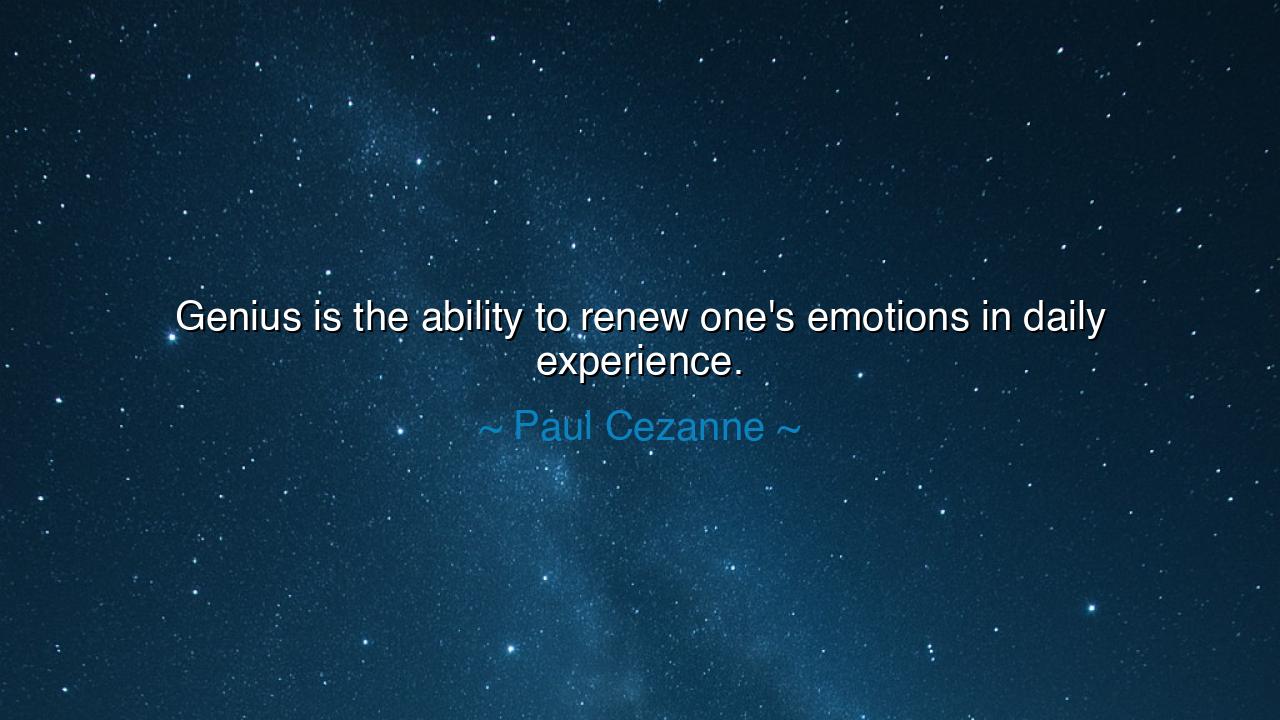 Genius is the ability to renew one's emotions in daily experience.

~ Paul Cezanne ~